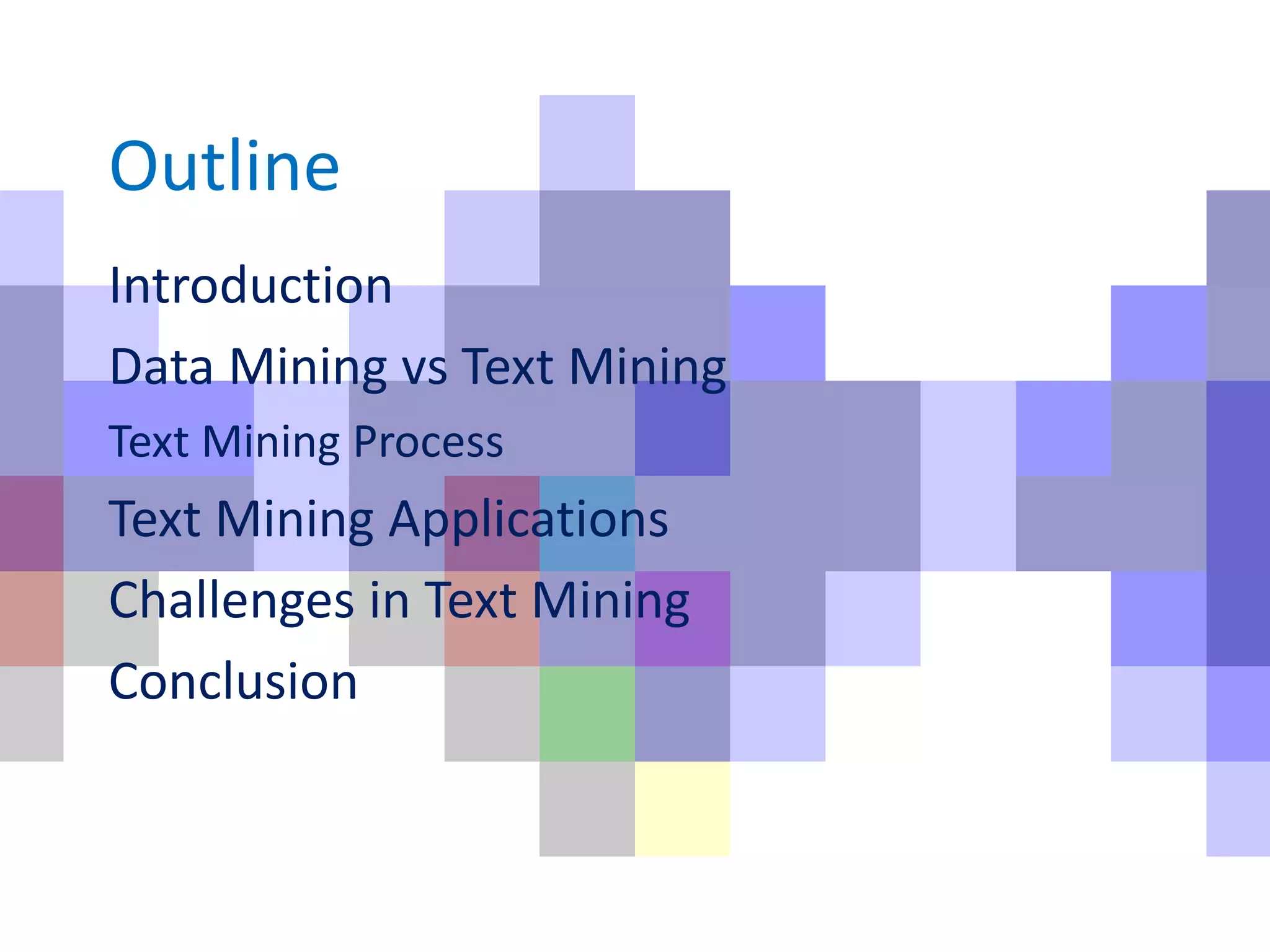 Outline

Introduction

Data Mining vs Text Mining

Text Mining Process

Text Mining Applications

Challenges in Text Mining

Conclusion